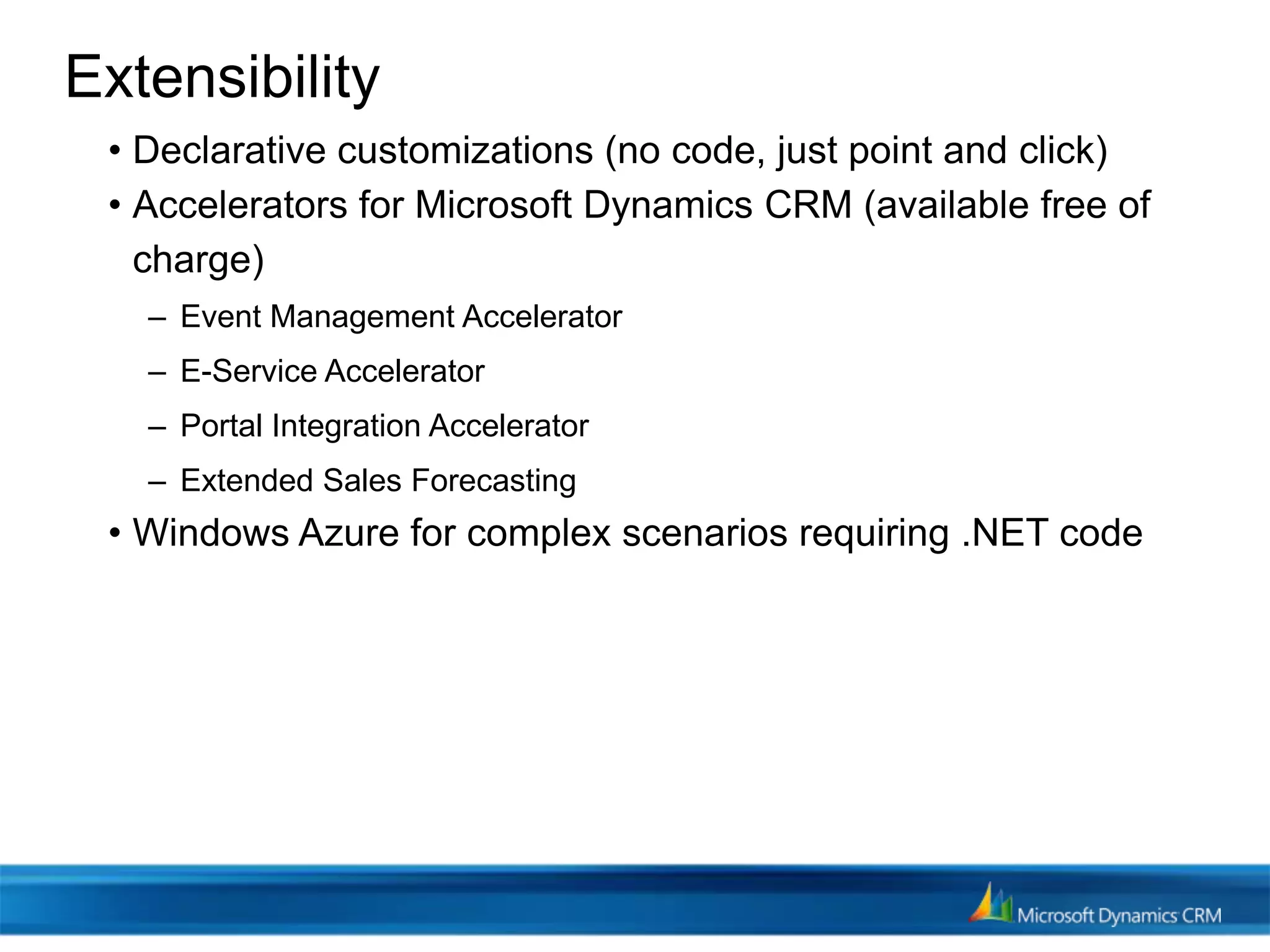 Extensibility

• Declarative customizations (no code, just point and click)
• Accelerators for Microsoft Dynamics CRM (available free of charge)
– Event Management Accelerator
– E-Service Accelerator
– Portal Integration Accelerator
– Extended Sales Forecasting
• Windows Azure for complex scenarios requiring .NET code

Microsoft Dynamics CRM